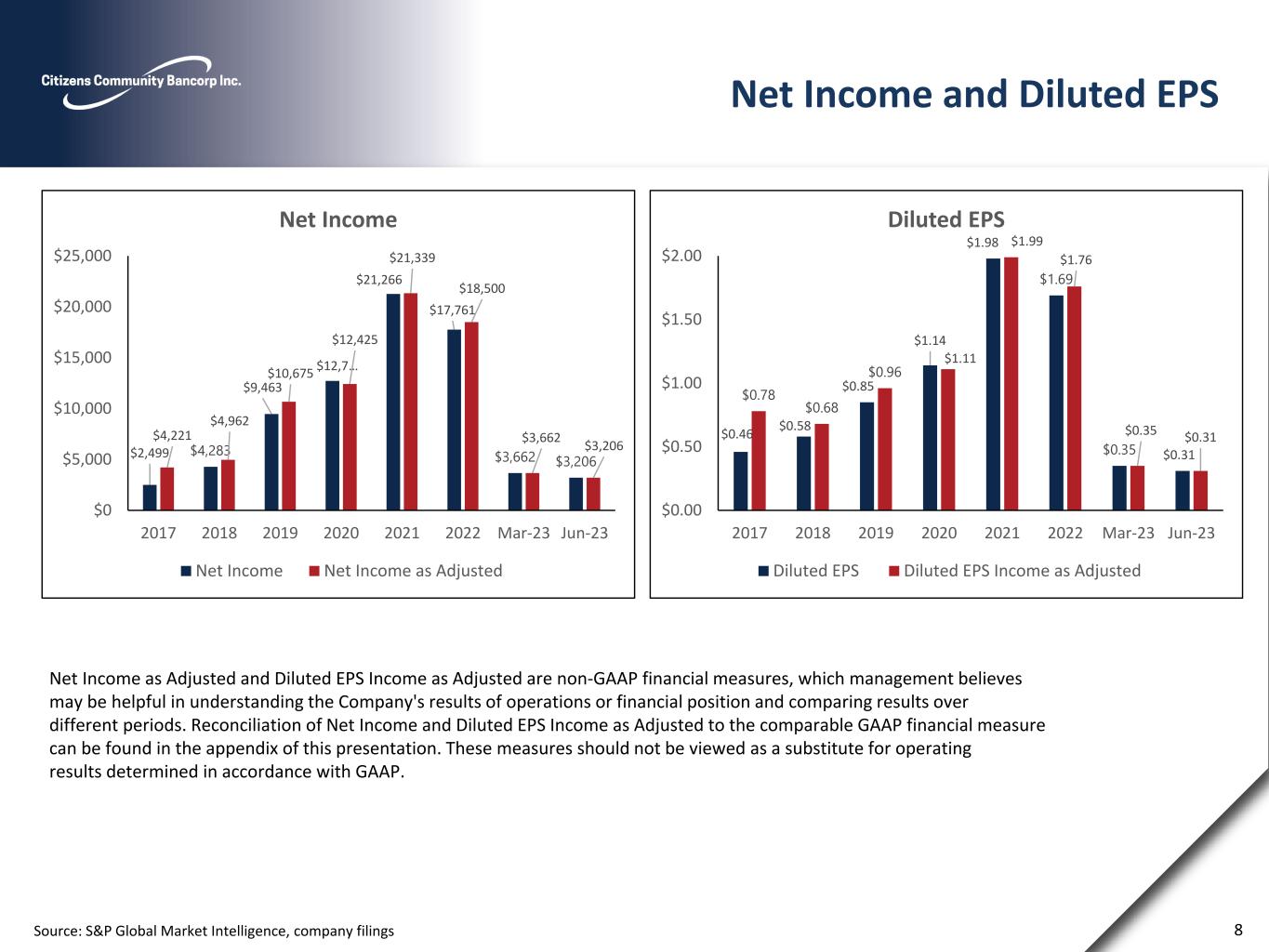 Citizens Community Bancorp Inc.

Net Income and Diluted EPS

Net Income

$25,000
$20,000
$15,000
$10,000
$5,000
$0

$2,499 $4,221 $4,283 $4,962 $9,463 $10,675 $12,7... $12,425 $21,266 $21,339 $17,761 $18,500 $3,662 $3,662 $3,206 $3,206

2017 2018 2019 2020 2021 2022 Mar-23 Jun-23

Net Income Net Income as Adjusted

Diluted EPS

$2.00
$1.50
$1.00
$0.50
$0.00

$0.46 $0.78 $0.58 $0.68 $0.85 $0.96 $1.14 $1.11 $1.98 $1.99 $1.69 $1.76 $0.35 $0.35 $0.31 $0.31

2017 2018 2019 2020 2021 2022 Mar-23 Jun-23

Diluted EPS Diluted EPS Income as Adjusted

Net Income as Adjusted and Diluted EPS Income as Adjusted are non-GAAP financial measures, which management believes may be helpful in understanding the Company's results of operations or financial position and comparing results over different periods. Reconciliation of Net Income and Diluted EPS Income as Adjusted to the comparable GAAP financial measure can be found in the appendix of this presentation. These measures should not be viewed as a substitute for operating results determined in accordance with GAAP.

Source: S&P Global Market Intelligence, company filings

8